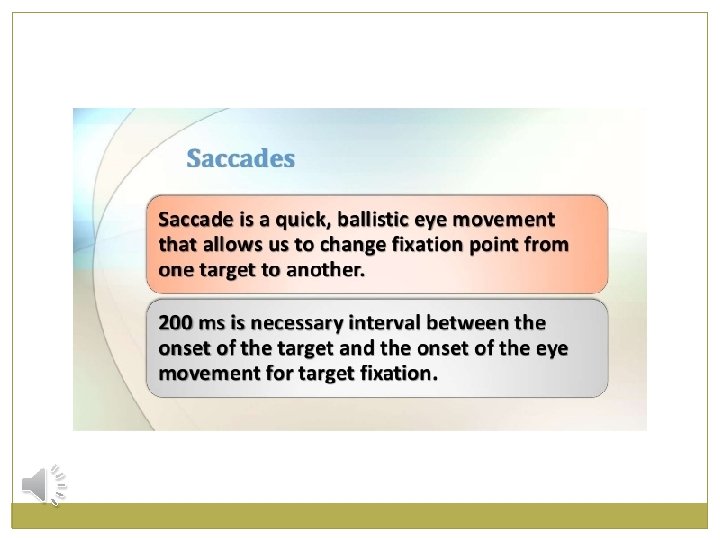 Saccades

Saccade is a quick, ballistic eye movement that allows us to change fixation point from one target to another.

200 ms is necessary interval between the onset of the target and the onset of the eye movement for target fixation.